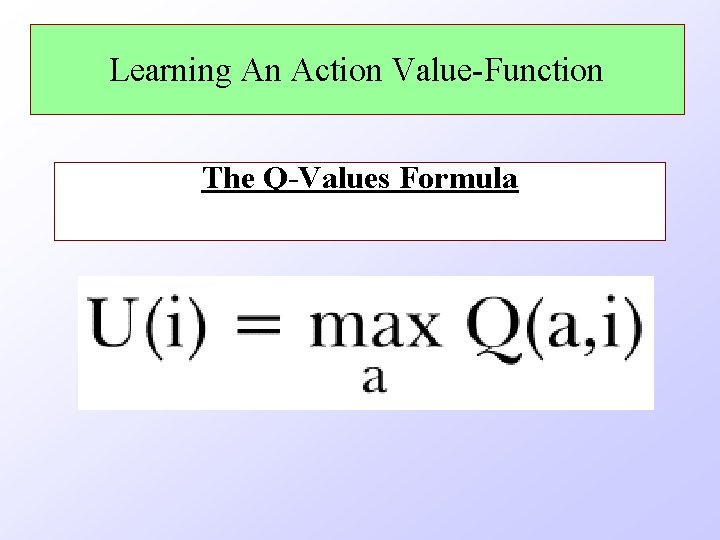 Learning An Action Value-Function

The Q-Values Formula

$U(i) = \max_{a} Q(a,i)$